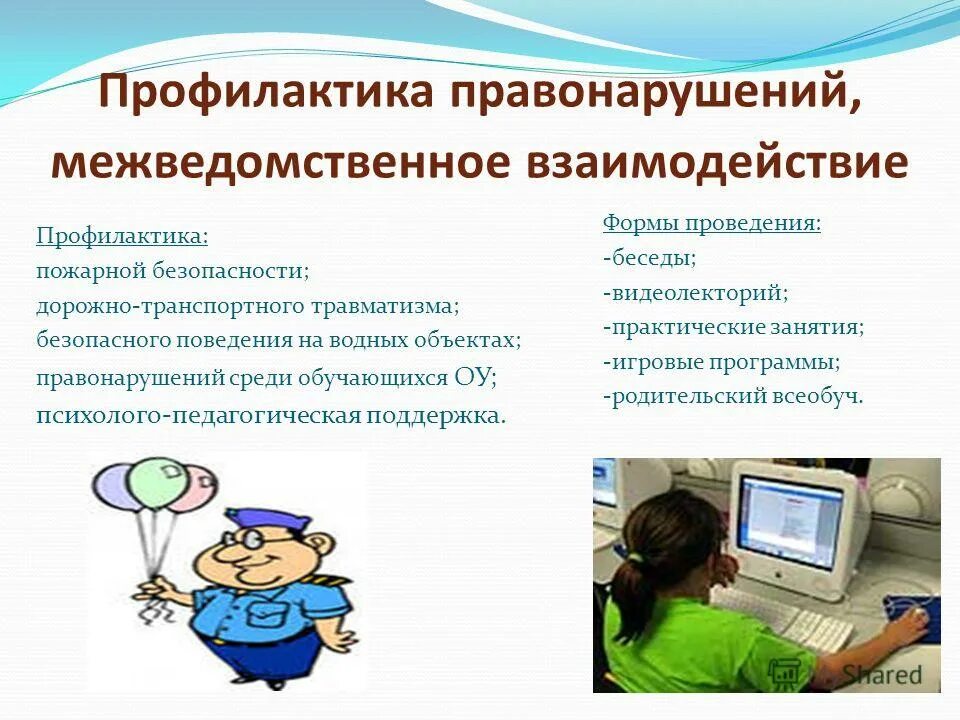 Профилактика правонарушений, межведомственное взаимодействие

Профилактика:
пожарной безопасности;
дорожно-транспортного травматизма;
безопасного поведения на водных объектах;
правонарушений среди обучающихся ОУ;
психолого-педагогическая поддержка.

Формы проведения:
-беседы;
-видеолекторий;
-практические занятия;
-игровые программы;
-родительский всеобуч.

Shared